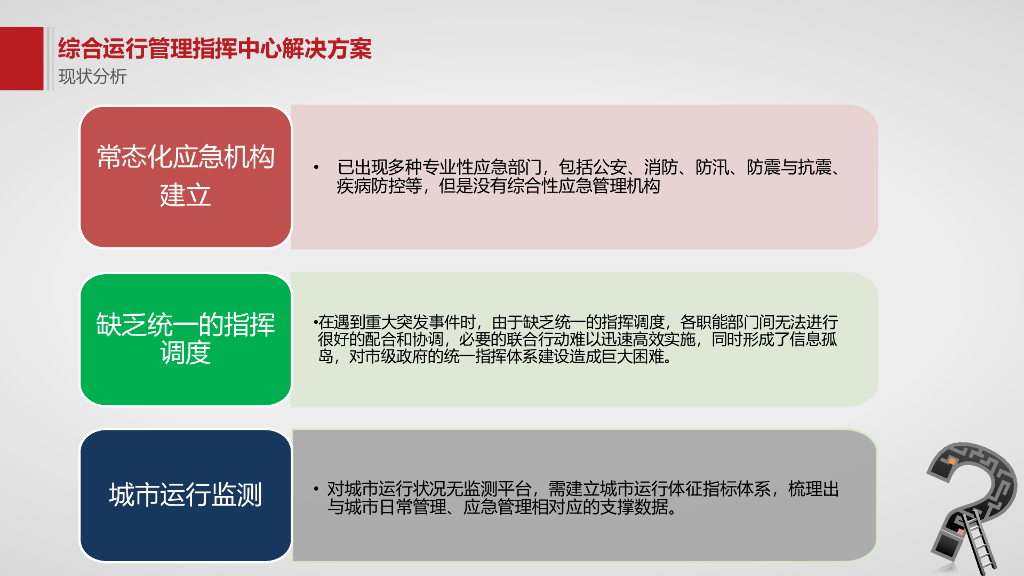 综合运行管理指挥中心解决方案
现状分析

常态化应急机构建立

• 已出现多种专业性应急部门，包括公安、消防、防汛、防震与抗震、疾病防控等，但是没有综合性应急管理机构

缺乏统一的指挥调度

•在遇到重大突发事件时，由于缺乏统一的指挥调度，各职能部门间无法进行很好的配合和协调，必要的联合行动难以迅速高效实施，同时形成了信息孤岛，对市级政府的统一指挥体系建设造成巨大困难。

城市运行监测

• 对城市运行状况无监测平台，需建立城市运行体征指标体系，梳理出与城市日常管理、应急管理相对应的支撑数据。